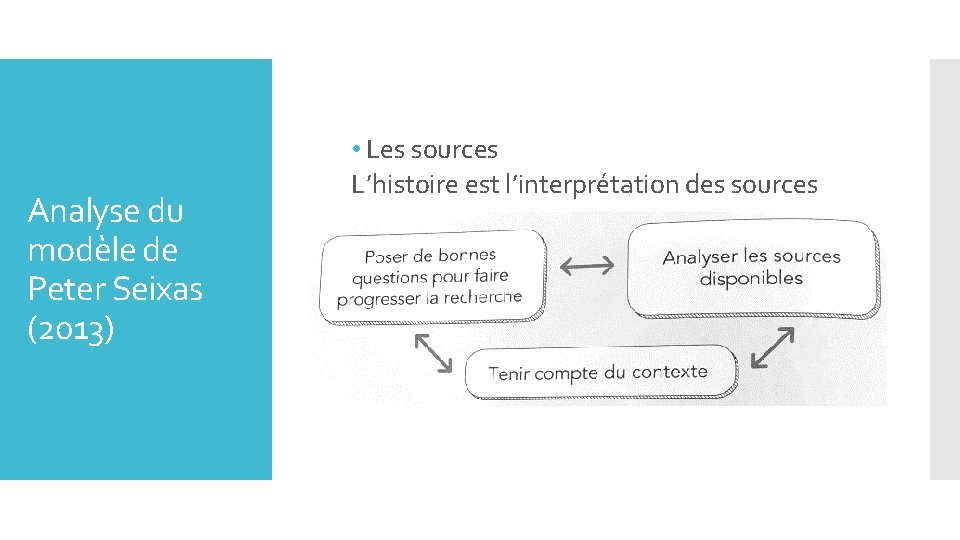 Analyse du modèle de Peter Seixas (2013)

• Les sources
L'histoire est l'interprétation des sources

Poser de bonnes questions pour faire progresser la recherche

Analyser les sources disponibles

Tenir compte du contexte